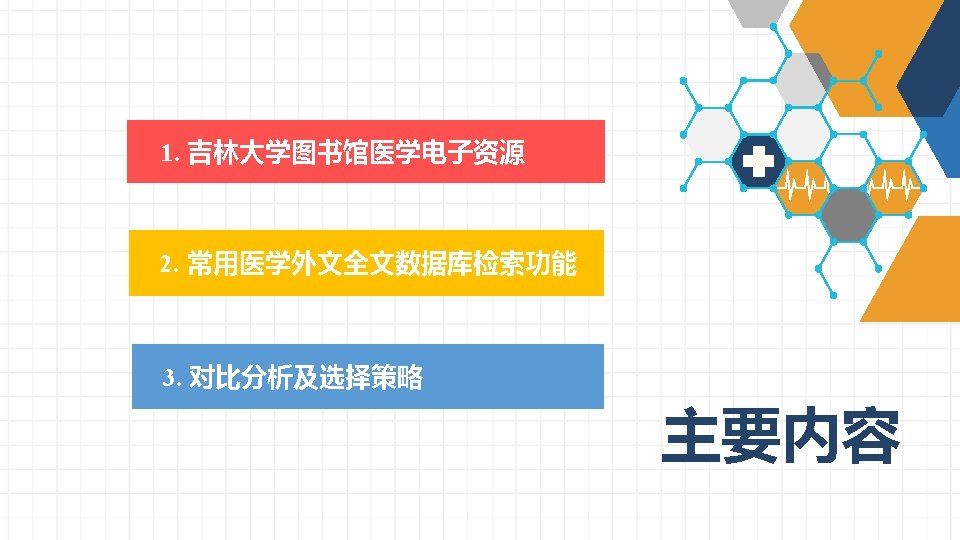 1. 吉林大学图书馆医学电子资源

2. 常用医学外文全文数据库检索功能

3. 对比分析及选择策略

主要内容